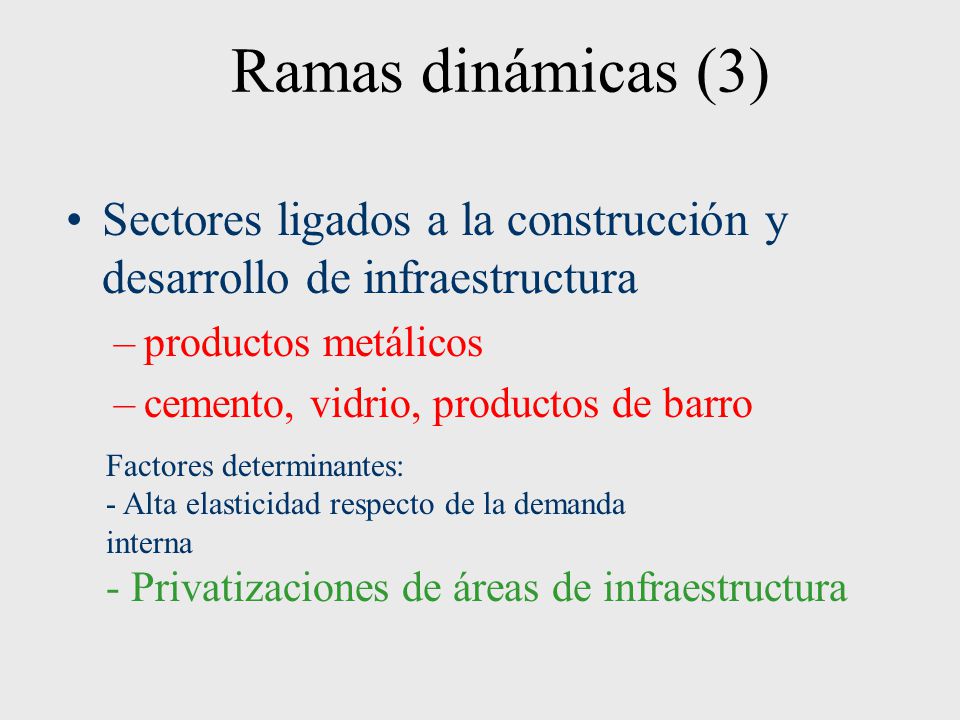 Ramas dinámicas (3)

• Sectores ligados a la construcción y desarrollo de infraestructura
– productos metálicos
– cemento, vidrio, productos de barro

Factores determinantes:
- Alta elasticidad respecto de la demanda interna
- Privatizaciones de áreas de infraestructura